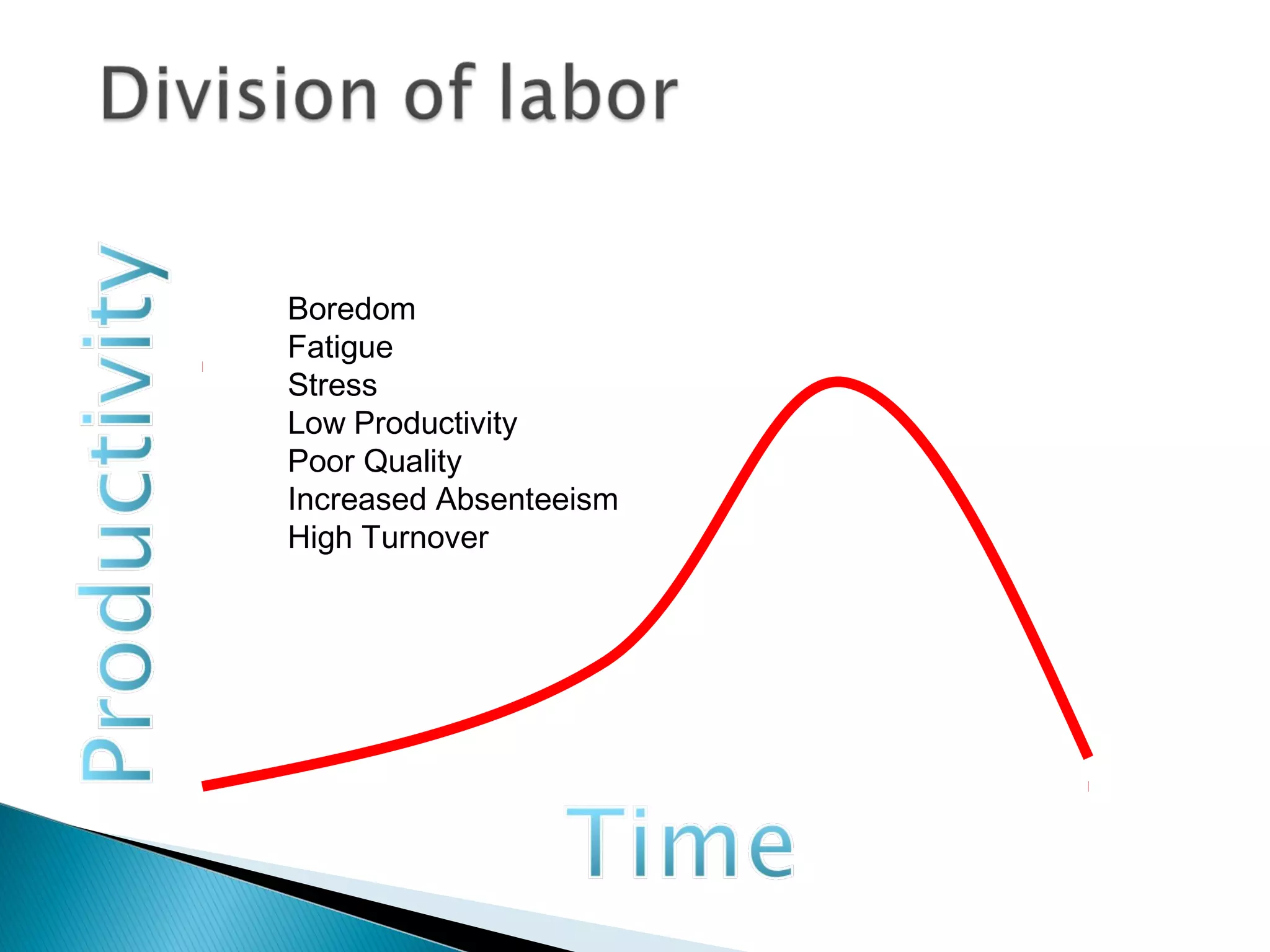 Division of labor

Productivity

Boredom
Fatigue
Stress
Low Productivity
Poor Quality
Increased Absenteeism
High Turnover

Time